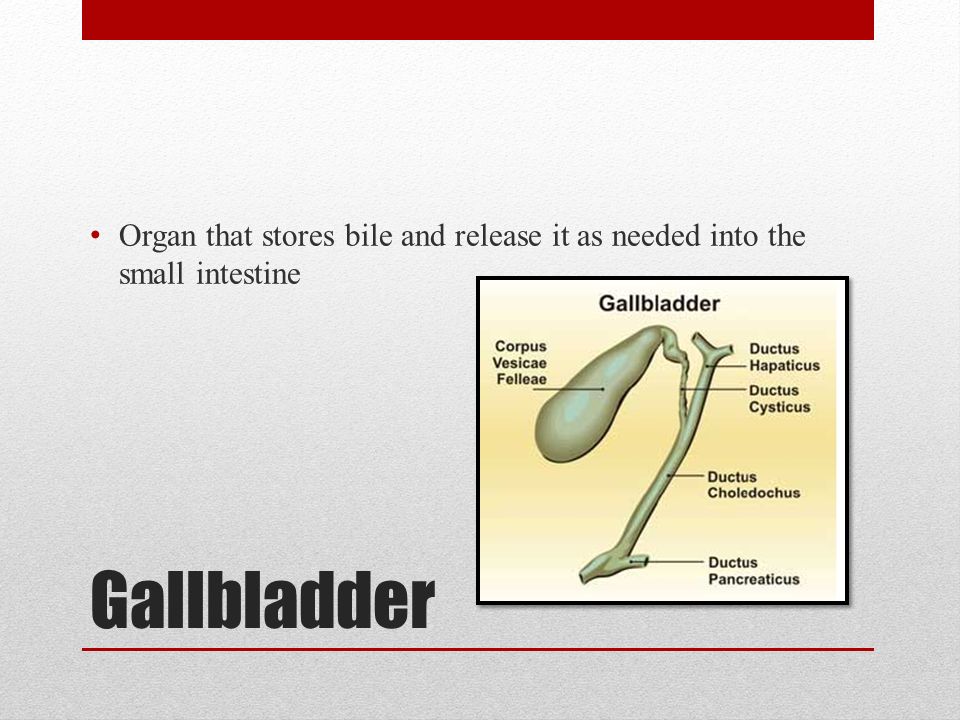 • Organ that stores bile and release it as needed into the small intestine

Gallbladder

Corpus Vesicae Felleae

Ductus Hapaticus

Ductus Cysticus

Ductus Choledochus

Ductus Pancreaticus

Gallbladder